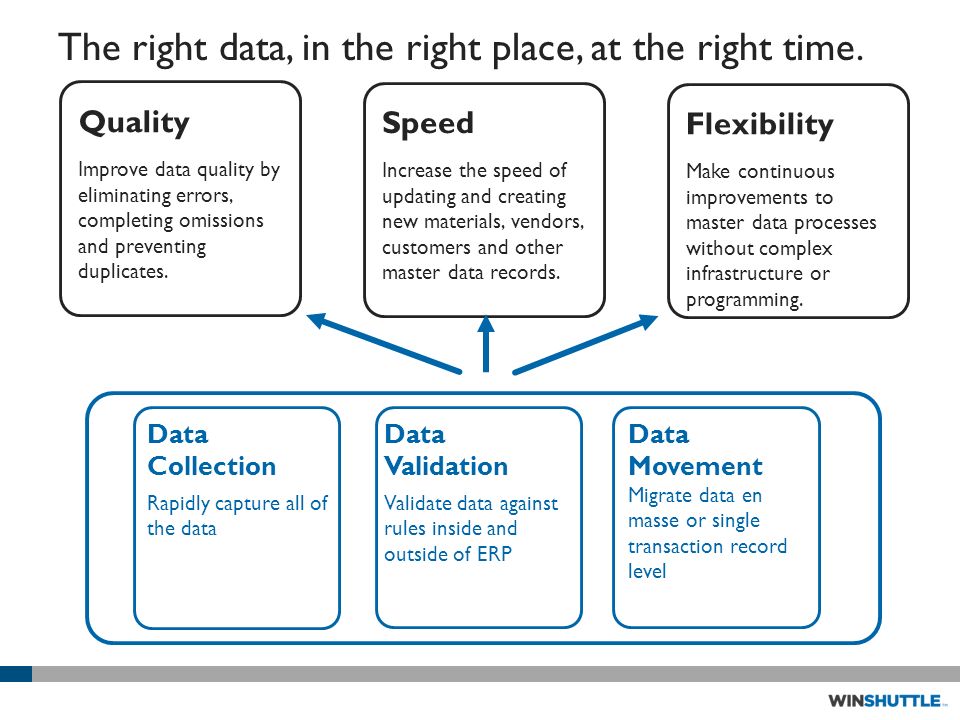 The right data, in the right place, at the right time.

Quality

Improve data quality by eliminating errors, completing omissions and preventing duplicates.

Speed

Increase the speed of updating and creating new materials, vendors, customers and other master data records.

Flexibility

Make continuous improvements to master data processes without complex infrastructure or programming.

Data Collection

Rapidly capture all of the data

Data Validation

Validate data against rules inside and outside of ERP

Data Movement

Migrate data en masse or single transaction record level

WINSHUTTLE